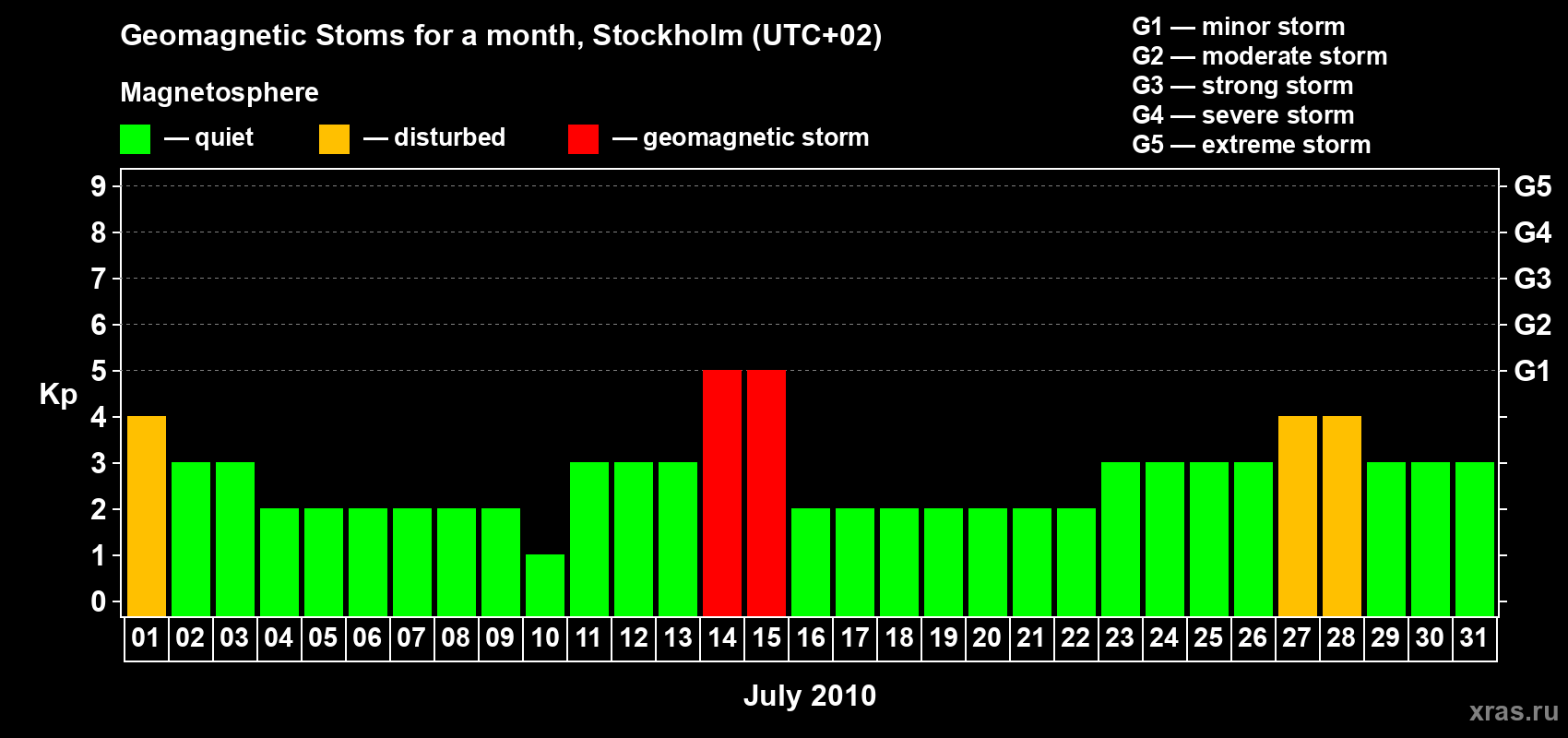 Geomagnetic Stoms for a month, Stockholm (UTC+02)

Magnetosphere

— quiet — disturbed — geomagnetic storm

G1 — minor storm
G2 — moderate storm
G3 — strong storm
G4 — severe storm
G5 — extreme storm

Kp

9
8
7
6
5
4
3
2
1
0

G5
G4
G3
G2
G1

01 02 03 04 05 06 07 08 09 10 11 12 13 14 15 16 17 18 19 20 21 22 23 24 25 26 27 28 29 30 31

July 2010

xras.ru